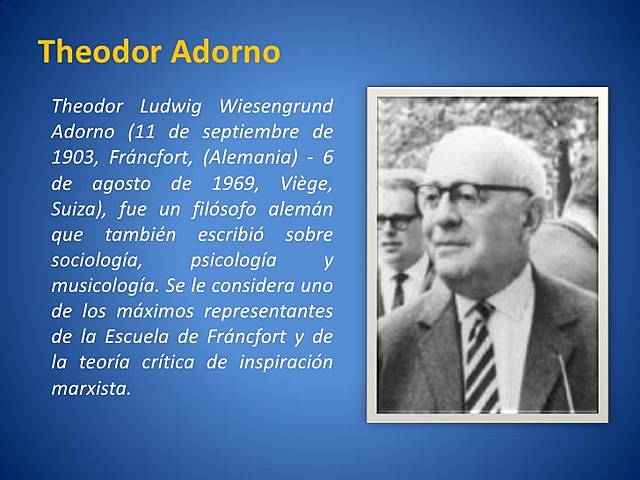 Theodor Adorno

Theodor Ludwig Wiesengrund Adorno (11 de septiembre de 1903, Fráncfort, (Alemania) - 6 de agosto de 1969, Viège, Suiza), fue un filósofo alemán que también escribió sobre sociología, psicología y musicología. Se le considera uno de los máximos representantes de la Escuela de Fráncfort y de la teoría crítica de inspiración marxista.